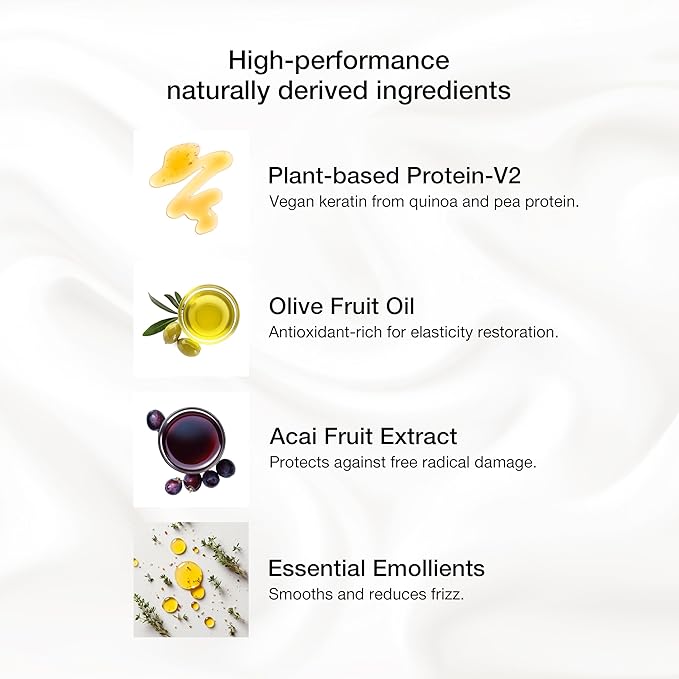 High-performance naturally derived ingredients

Plant-based Protein-V2
Vegan keratin from quinoa and pea protein.

Olive Fruit Oil
Antioxidant-rich for elasticity restoration.

Acai Fruit Extract
Protects against free radical damage.

Essential Emollients
Smooths and reduces frizz.